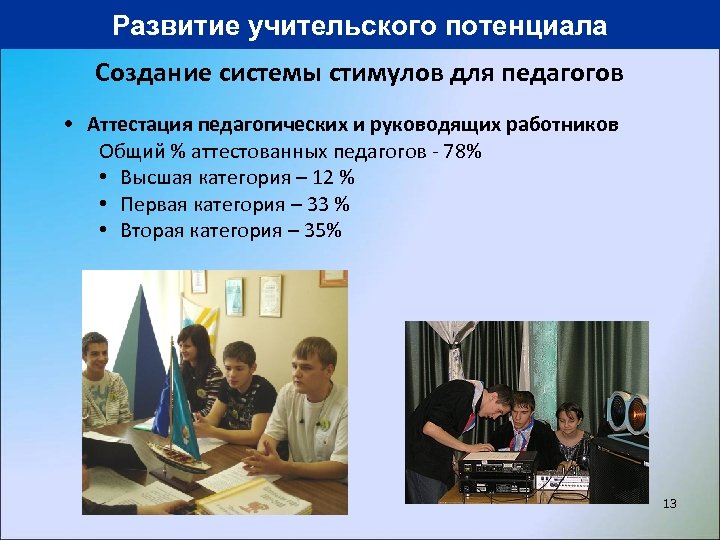 Развитие учительского потенциала

Создание системы стимулов для педагогов

• Аттестация педагогических и руководящих работников

Общий % аттестованных педагогов - 78%

• Высшая категория – 12 %
• Первая категория – 33 %
• Вторая категория – 35%

13